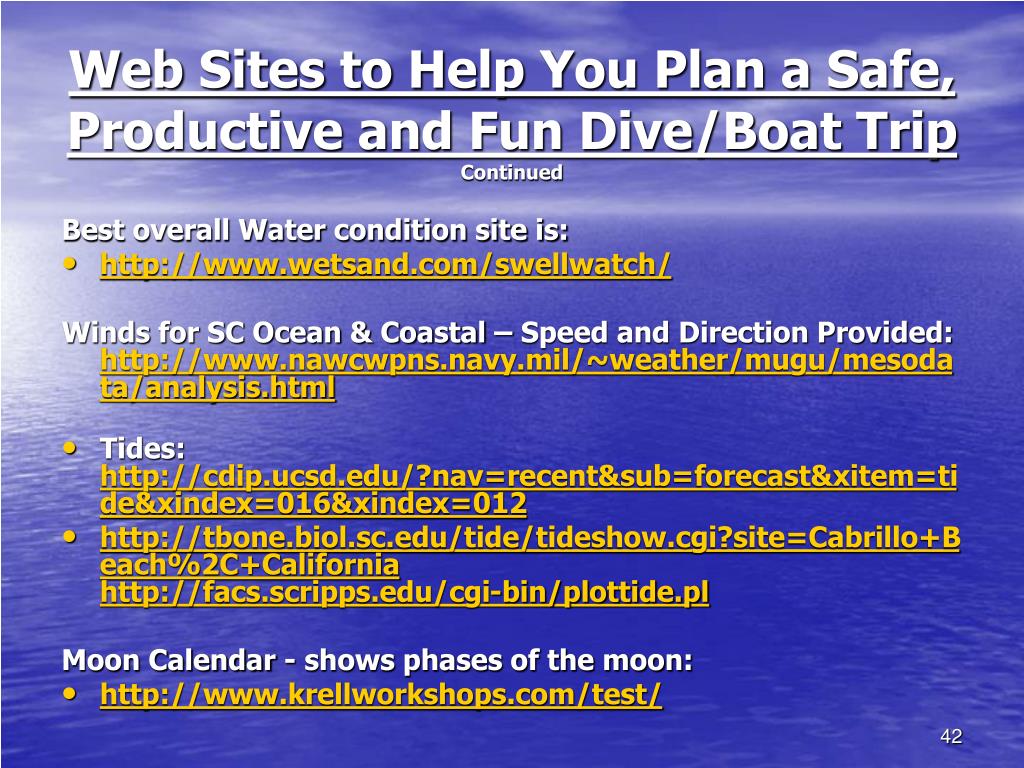 Web Sites to Help You Plan a Safe, Productive and Fun Dive/Boat Trip
Continued

Best overall Water condition site is:
• http://www.wetsand.com/swellwatch/

Winds for SC Ocean & Coastal – Speed and Direction Provided: http://www.nawcwpns.navy.mil/~weather/mugu/mesodata/analysis.html

• Tides: http://cdip.ucsd.edu/?nav=recent&sub=forecast&xitem=tide&xindex=016&xindex=012
• http://tbone.biol.sc.edu/tide/tideshow.cgi?site=Cabrillo+Beach%2C+California http://facs.scripps.edu/cgi-bin/plottide.pl

Moon Calendar - shows phases of the moon:
• http://www.krellworkshops.com/test/

42